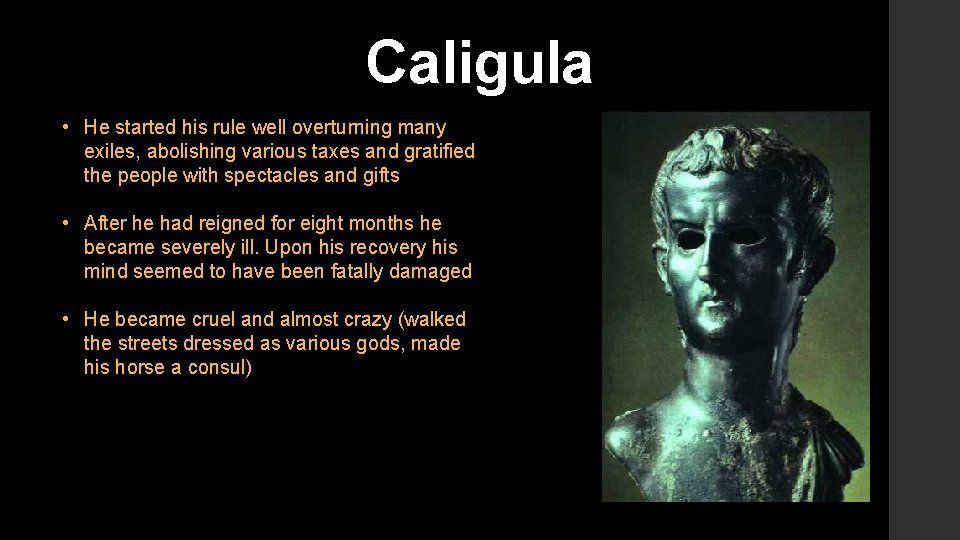 Caligula

• He started his rule well overturning many exiles, abolishing various taxes and gratified the people with spectacles and gifts

• After he had reigned for eight months he became severely ill. Upon his recovery his mind seemed to have been fatally damaged

• He became cruel and almost crazy (walked the streets dressed as various gods, made his horse a consul)